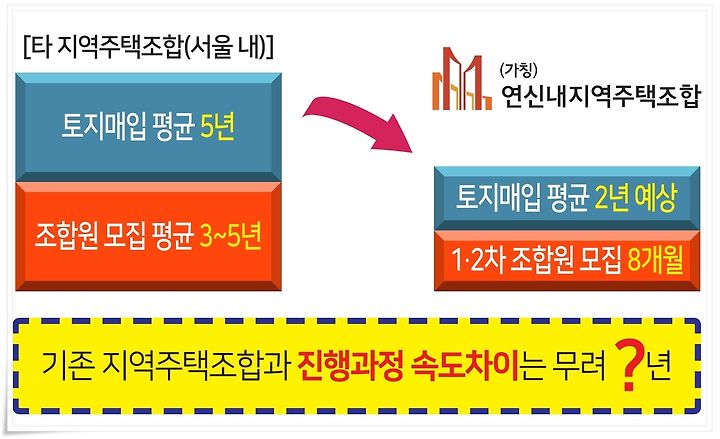 [타 지역주택조합(서울 내)]

토지매입 평균 5년

조합원 모집 평균 3~5년

(가칭)
연신내지역주택조합

토지매입 평균 2년 예상

1·2차 조합원 모집 8개월

기존 지역주택조합과 진행과정 속도차이는 무려 ?년